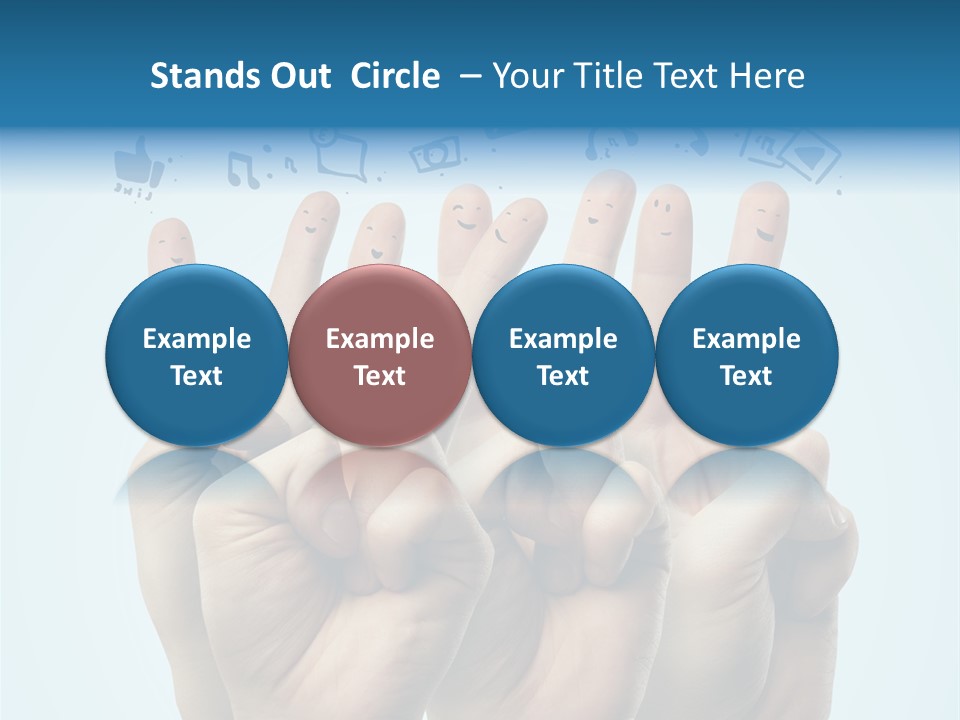 Stands Out Circle – Your Title Text Here

Example Text

Example Text

Example Text

Example Text